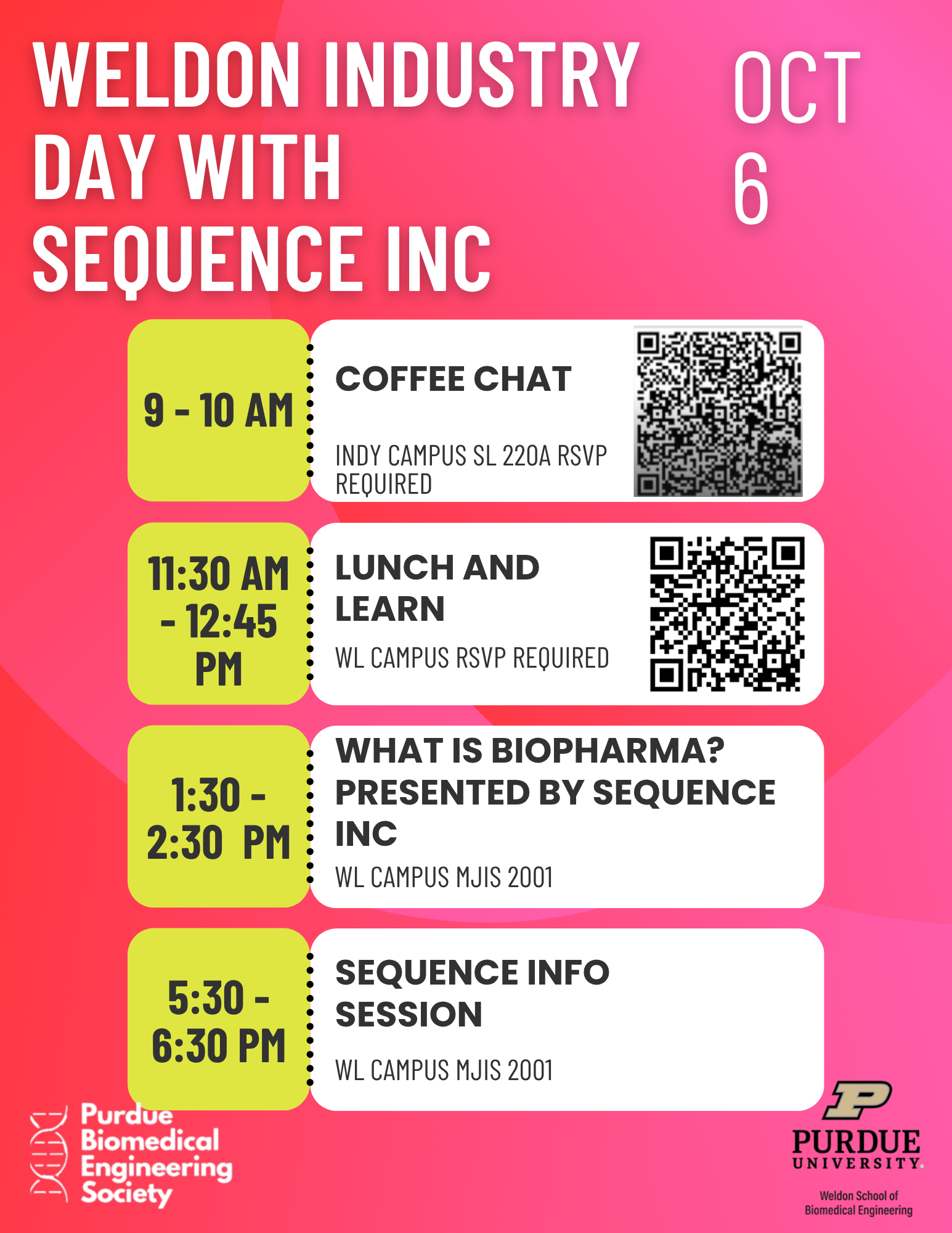 WELDON INDUSTRY DAY WITH SEQUENCE INC

OCT 6

9 - 10 AM

COFFEE CHAT

INDY CAMPUS SL 220A RSVP REQUIRED

11:30 AM - 12:45 PM

LUNCH AND LEARN

WL CAMPUS RSVP REQUIRED

1:30 - 2:30 PM

WHAT IS BIOPHARMA? PRESENTED BY SEQUENCE INC

WL CAMPUS MJIS 2001

5:30 - 6:30 PM

SEQUENCE INFO SESSION

WL CAMPUS MJIS 2001

Purdue Biomedical Engineering Society

PURDUE UNIVERSITY

Weldon School of Biomedical Engineering